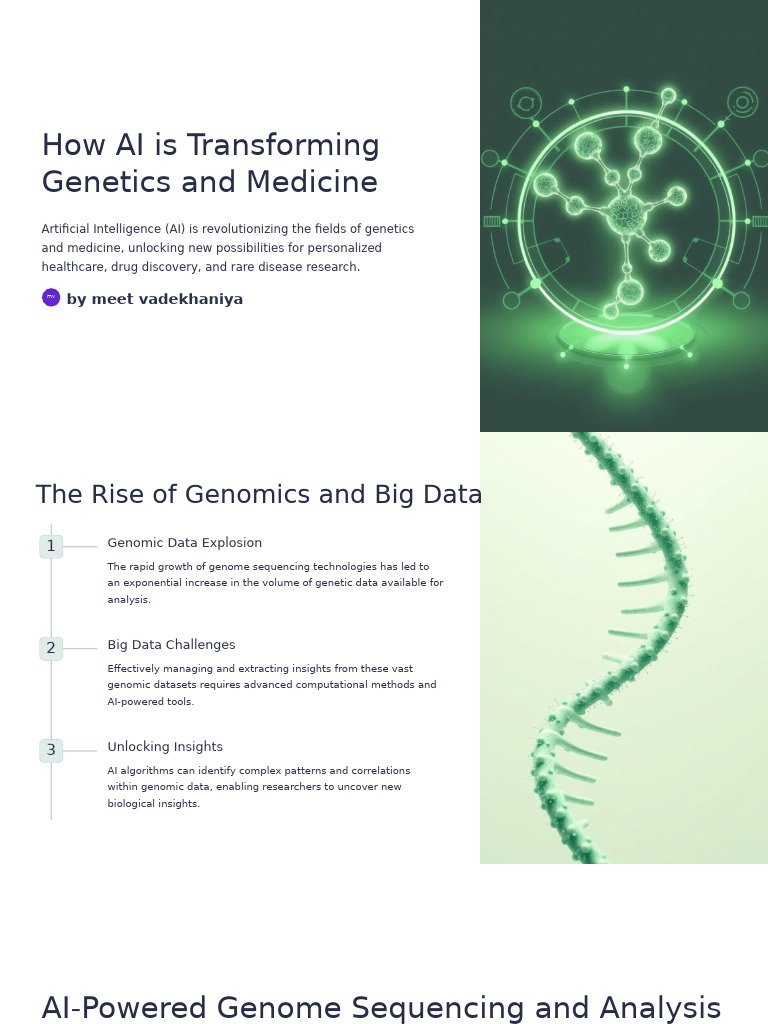 How AI is Transforming Genetics and Medicine

Artificial Intelligence (AI) is revolutionizing the fields of genetics and medicine, unlocking new possibilities for personalized healthcare, drug discovery, and rare disease research.

mv by meet vadekhaniya

The Rise of Genomics and Big Data

1 Genomic Data Explosion

The rapid growth of genome sequencing technologies has led to an exponential increase in the volume of genetic data available for analysis.

2 Big Data Challenges

Effectively managing and extracting insights from these vast genomic datasets requires advanced computational methods and AI-powered tools.

3 Unlocking Insights

AI algorithms can identify complex patterns and correlations within genomic data, enabling researchers to uncover new biological insights.

AI-Powered Genome Sequencing and Analysis